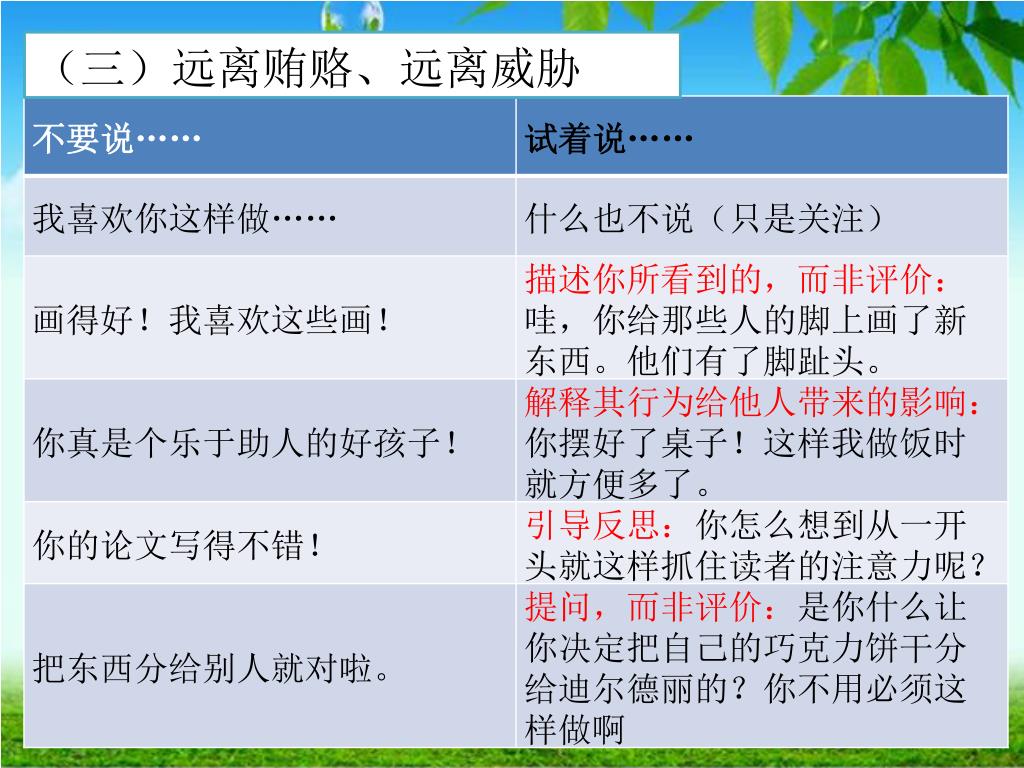 （三）远离贿赂、远离威胁

| 不要说…… | 试着说…… |
|---|---|
| 我喜欢你这样做…… | 什么也不说（只是关注） |
| 画得好！我喜欢这些画！ | 描述你所看到的，而非评价：哇，你给那些人的脚上画了新东西。他们有了脚趾头。 |
| 你真是个乐于助人的好孩子！ | 解释其行为给他人带来的影响：你摆好了桌子！这样我做饭时就方便多了。 |
| 你的论文写得不错！ | 引导反思：你怎么想到从一开头就这样抓住读者的注意力呢？ |
| 把东西分给别人就对啦。 | 提问，而非评价：是你什么让你决定把自己的巧克力饼干分给迪尔德丽的？你不用必须这样做啊 |